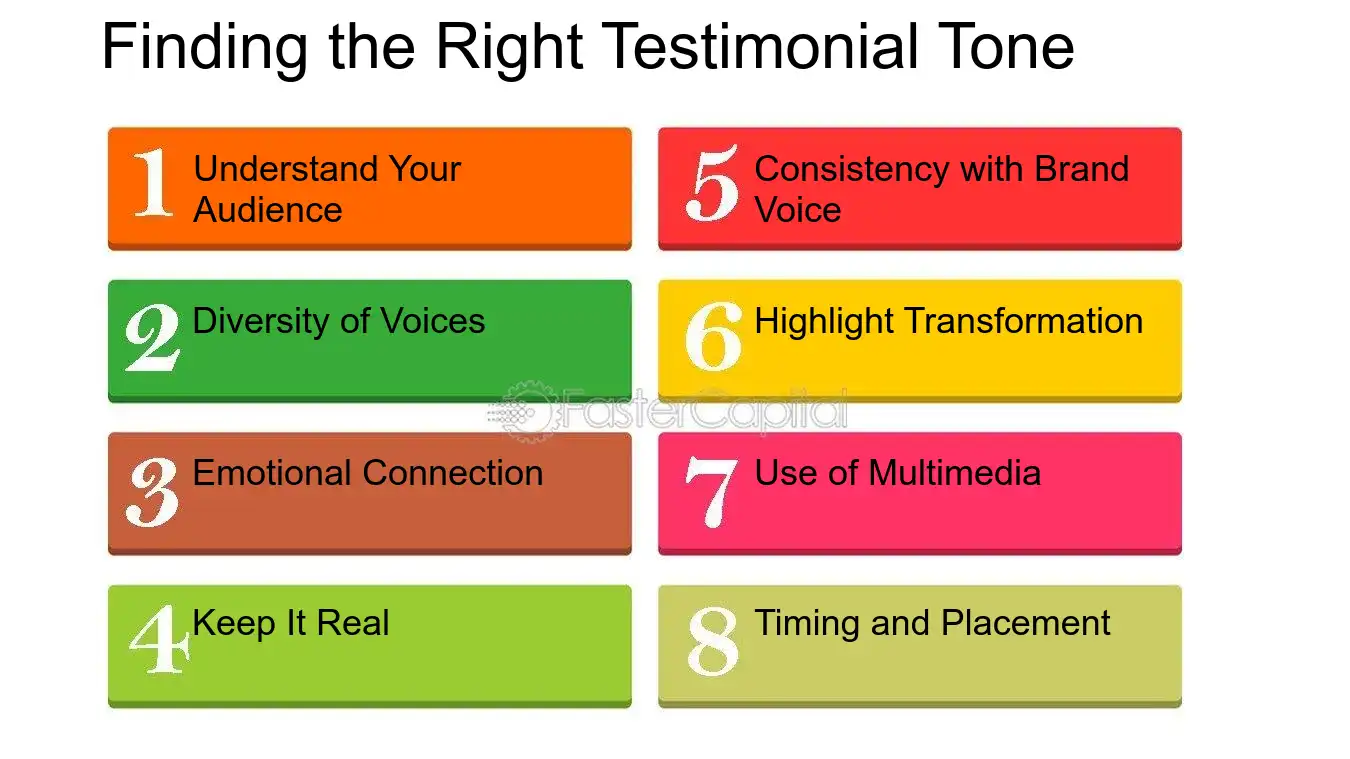 Finding the Right Testimonial Tone

1 Understand Your Audience

2 Diversity of Voices

3 Emotional Connection

4 Keep It Real

5 Consistency with Brand Voice

6 Highlight Transformation

7 Use of Multimedia

8 Timing and Placement

FasterCapital